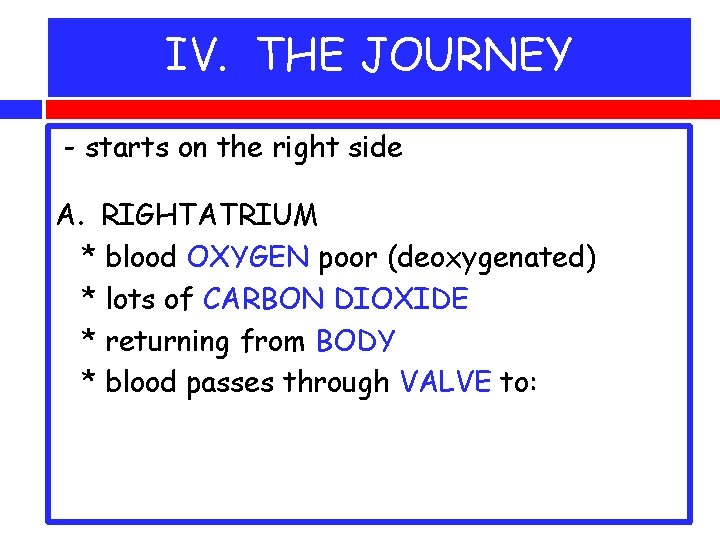 IV. THE JOURNEY

- starts on the right side

A. RIGHTATRIUM

* blood OXYGEN poor (deoxygenated)

* lots of CARBON DIOXIDE

* returning from BODY

* blood passes through VALVE to: